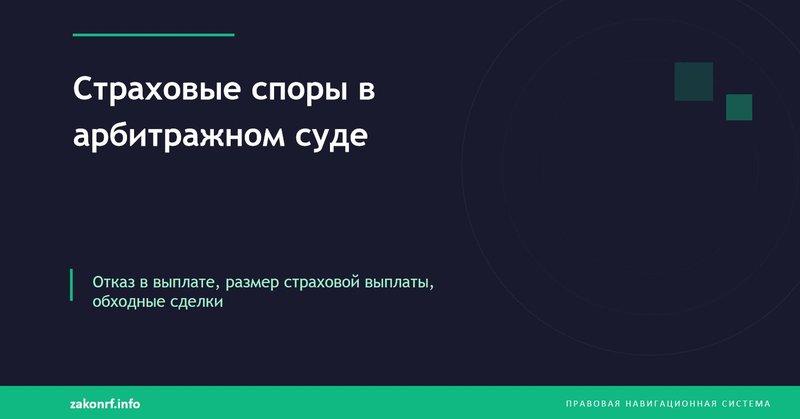 Страховые споры в арбитражном суде

Отказ в выплате, размер страховой выплаты, обходные сделки

zakonrf.info

ПРАВОВАЯ НАВИГАЦИОННАЯ СИСТЕМА